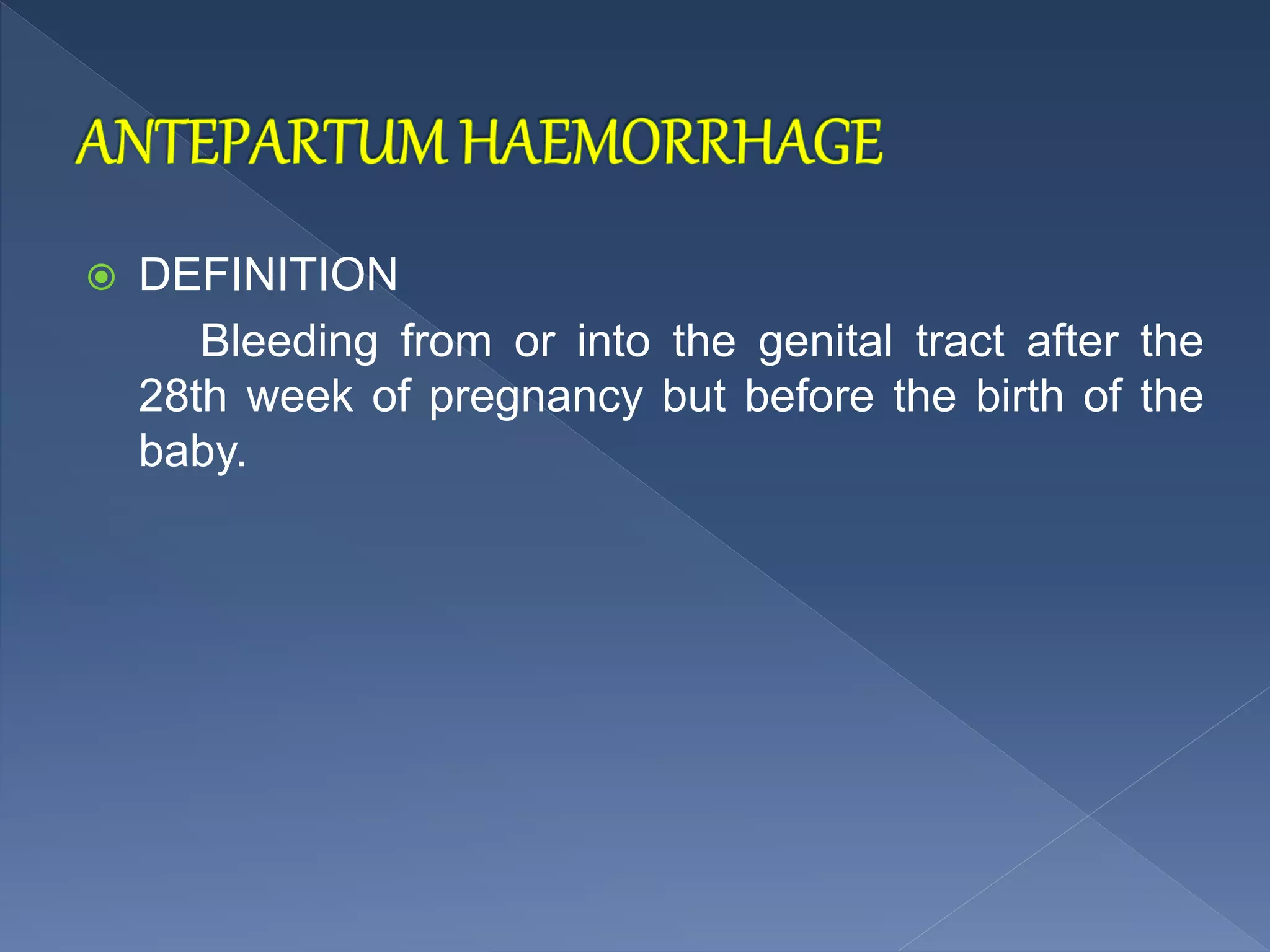 ANTEPARTUM HAEMORRHAGE

DEFINITION

Bleeding from or into the genital tract after the 28th week of pregnancy but before the birth of the baby.